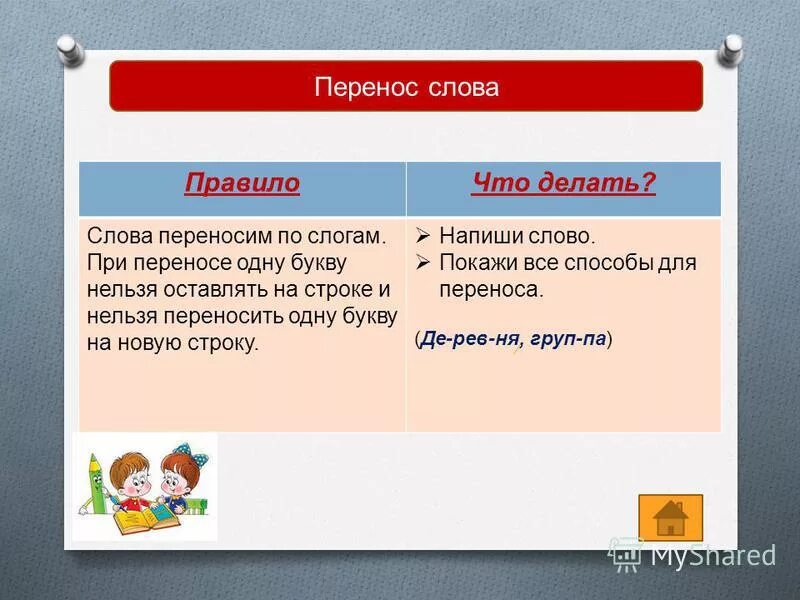 Перенос слова

| Правило | Что делать? |
|---|---|
| Слова переносим по слогам. При переносе одну букву нельзя оставлять на строке и нельзя переносить одну букву на новую строку. | ➢ Напиши слово. ➢ Покажи все способы для переноса. (Де-рев-ня, груп-па) |

MyShared